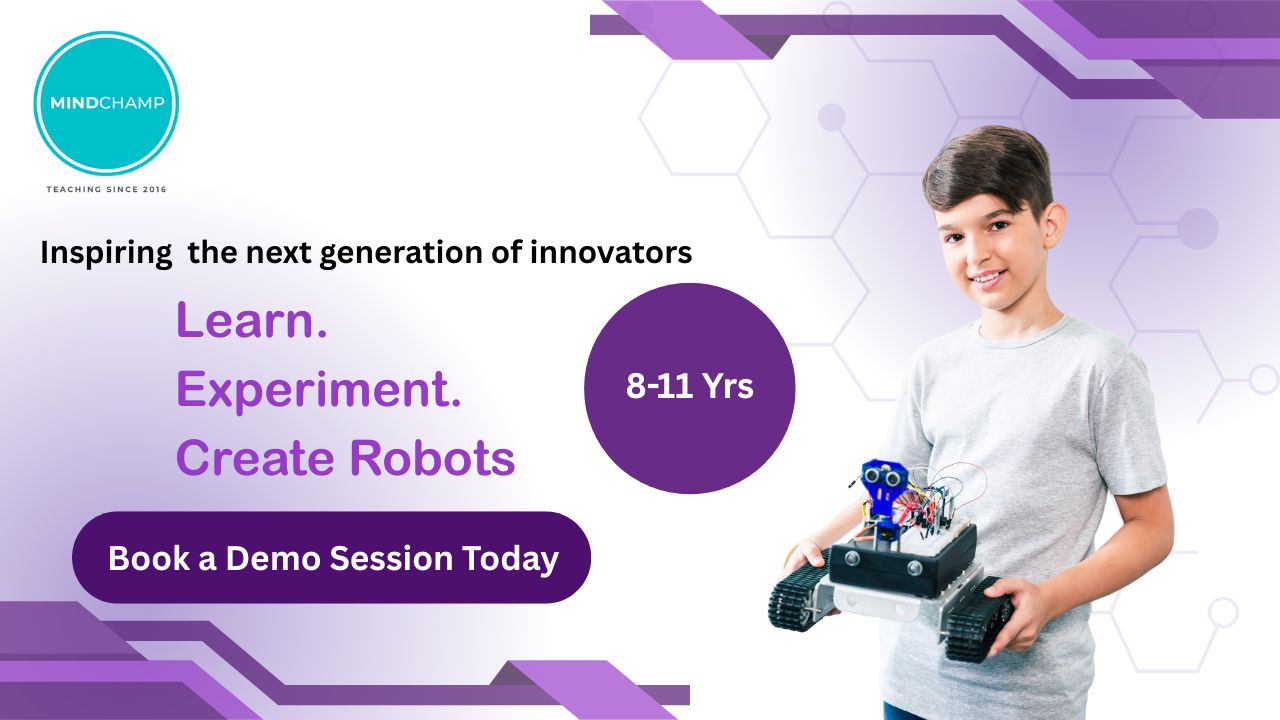 MINDCHAMP

TEACHING SINCE 2016

Inspiring  the next generation of innovators

Learn.
Experiment.
Create Robots

8-11 Yrs

Book a Demo Session Today